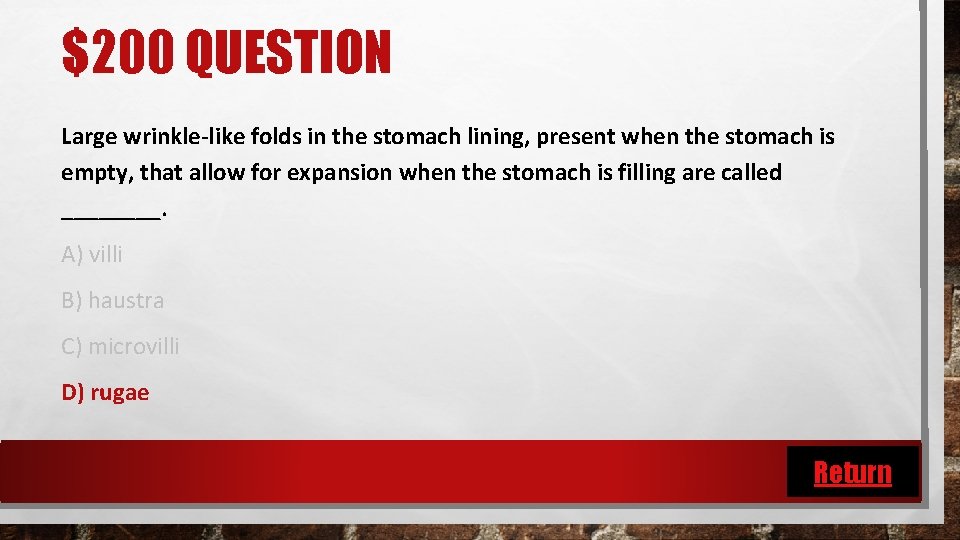 $200 QUESTION

Large wrinkle-like folds in the stomach lining, present when the stomach is empty, that allow for expansion when the stomach is filling are called ________.

A) villi

B) haustra

C) microvilli

D) rugae

Return